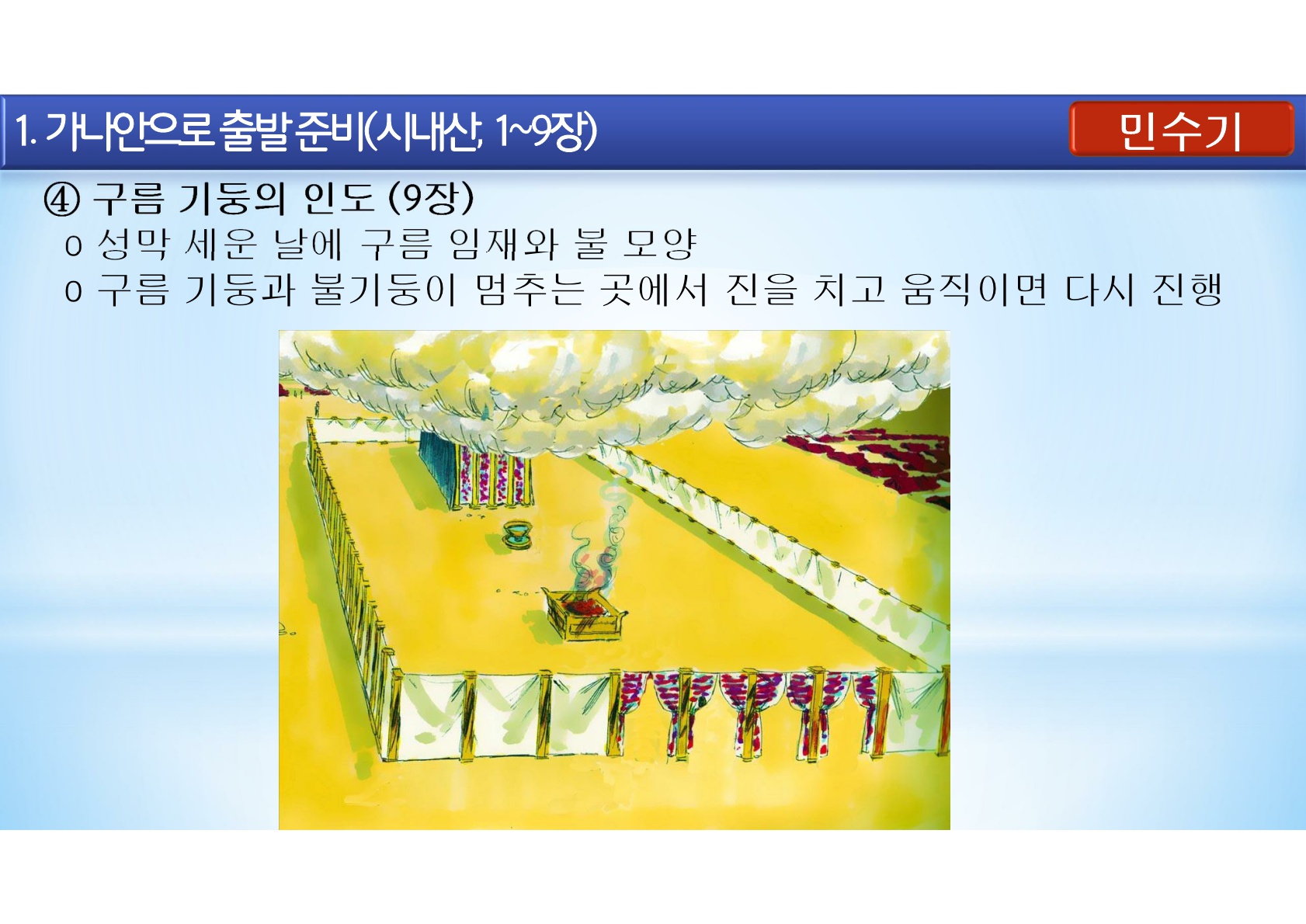 1. 가나안으로 출발 준비(시내산; 1~9장)

민수기

④ 구름 기둥의 인도 (9장)

o 성막 세운 날에 구름 임재와 불 모양

o 구름 기둥과 불기둥이 멈추는 곳에서 진을 치고 움직이면 다시 진행